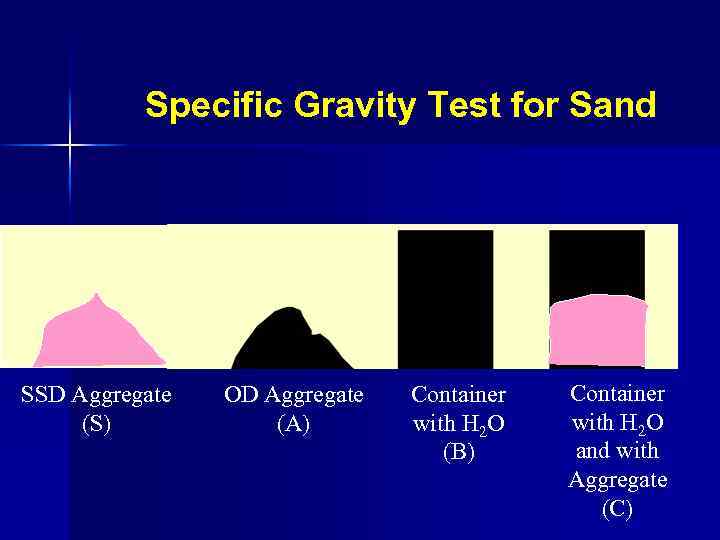 Specific Gravity Test for Sand

SSD Aggregate (S)

OD Aggregate (A)

Container with $H_2O$ (B)

Container with $H_2O$ and with Aggregate (C)